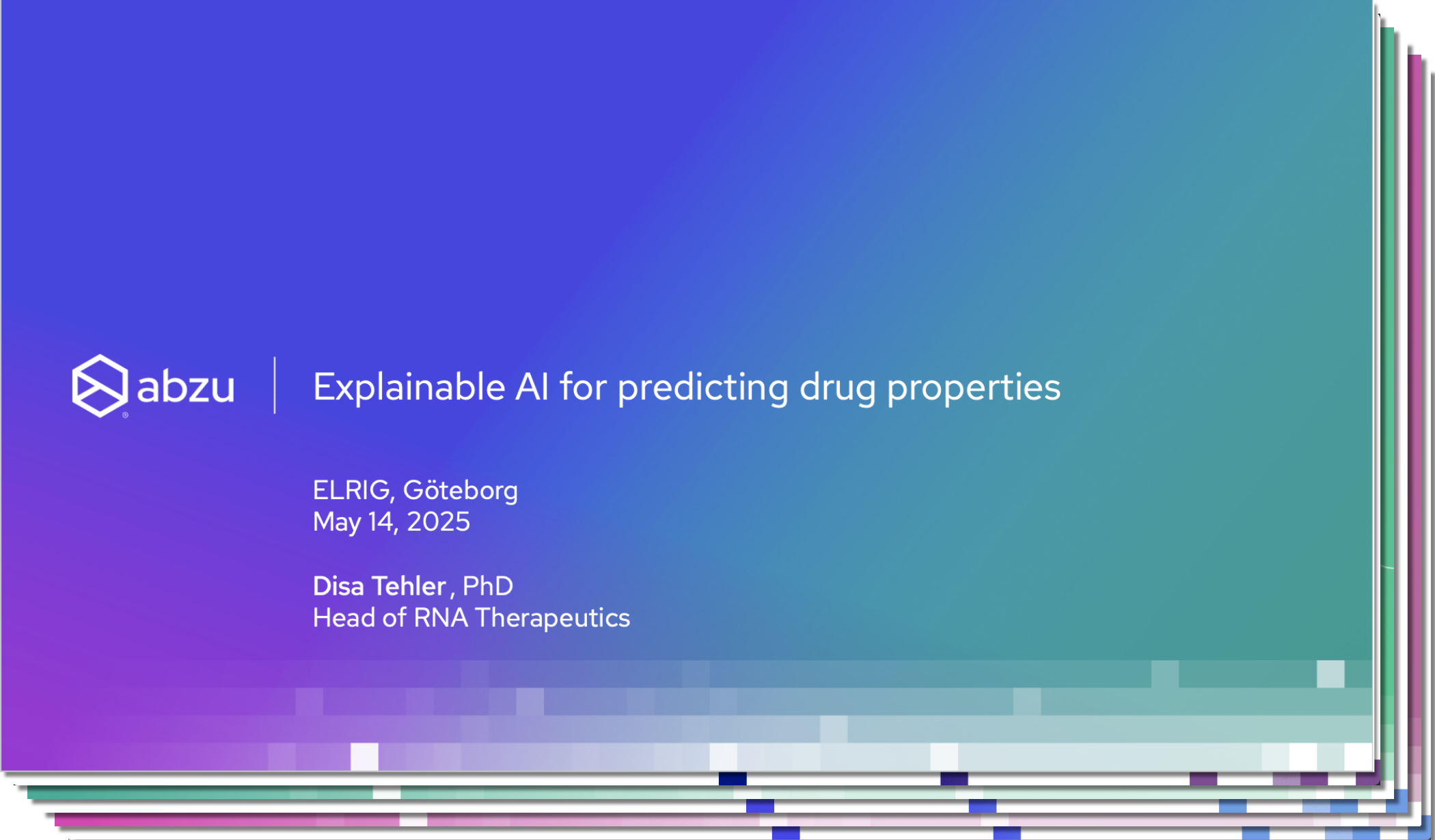 abzu

Explainable AI for predicting drug properties

ELRIG, Göteborg
May 14, 2025

Disa Tehler, PhD
Head of RNA Therapeutics